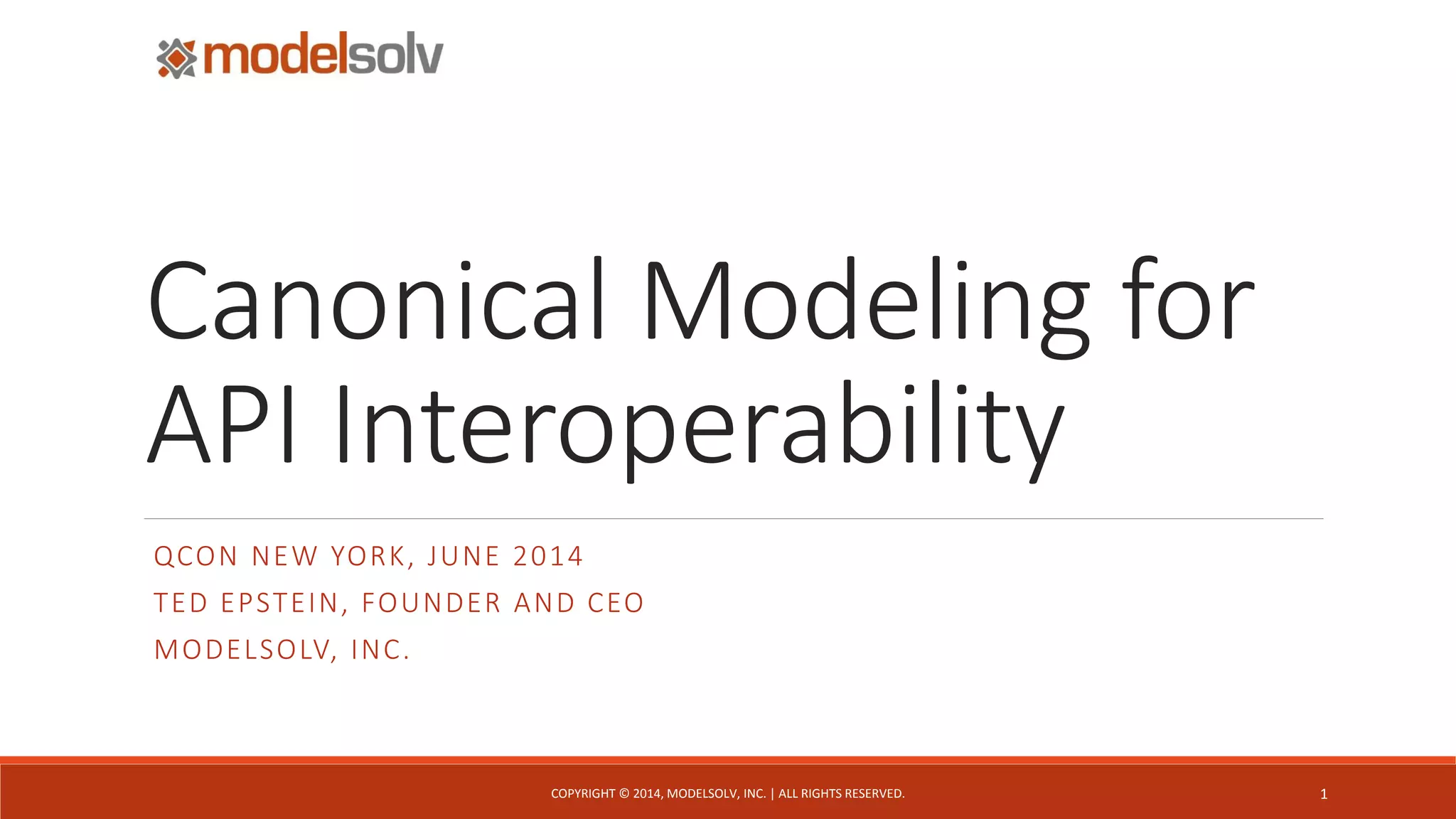 modelsolv

Canonical Modeling for API Interoperability

QCON NEW YORK, JUNE 2014
TED EPSTEIN, FOUNDER AND CEO
MODELSOLV, INC.

COPYRIGHT © 2014, MODELSOLV, INC. | ALL RIGHTS RESERVED.

1